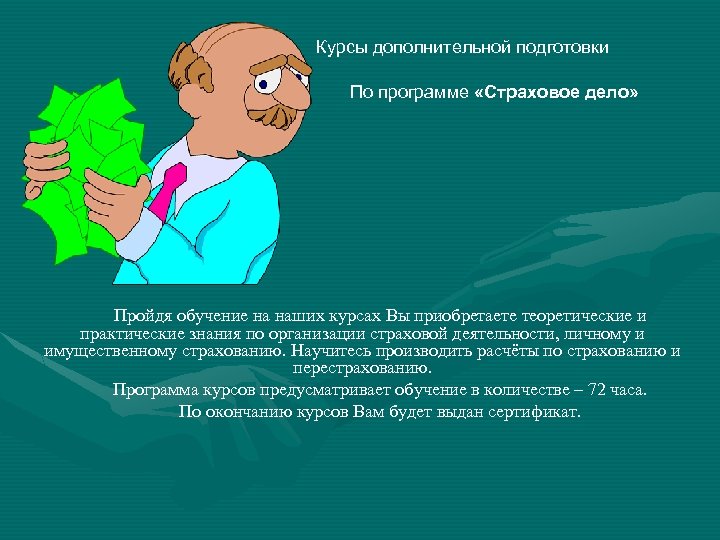 Курсы дополнительной подготовки

По программе «Страховое дело»

Пройдя обучение на наших курсах Вы приобретаете теоретические и практические знания по организации страховой деятельности, личному и имущественному страхованию. Научитесь производить расчёты по страхованию и перестрахованию.

Программа курсов предусматривает обучение в количестве – 72 часа.

По окончанию курсов Вам будет выдан сертификат.